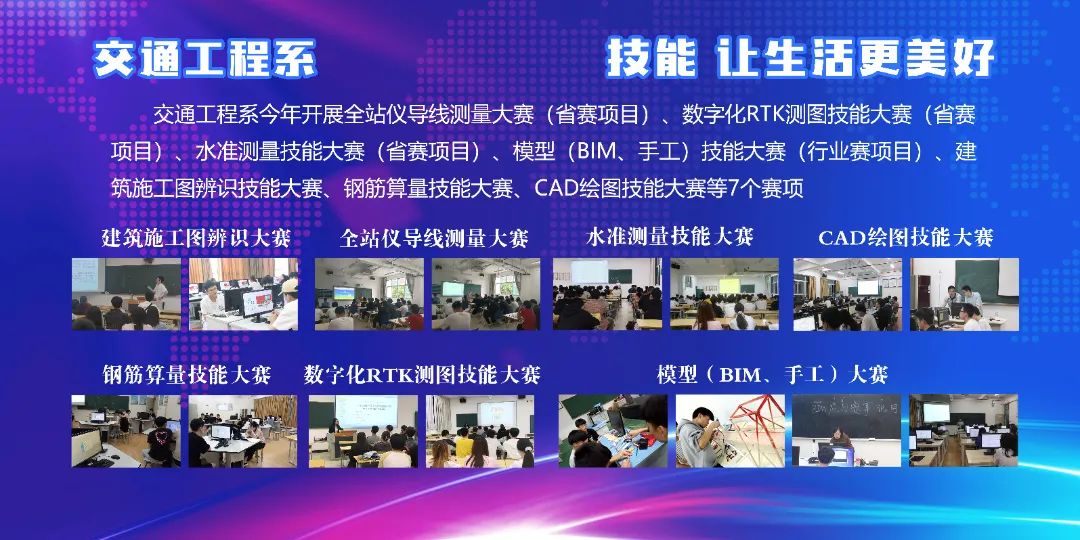 交通工程系

技能 让生活更美好

交通工程系今年开展全站仪导线测量大赛（省赛项目）、数字化RTK测图技能大赛（省赛项目）、水准测量技能大赛（省赛项目）、模型（BIM、手工）技能大赛（行业赛项目）、建筑施工图辨识技能大赛、钢筋算量技能大赛、CAD绘图技能大赛等7个赛项

建筑施工图辨识大赛

全站仪导线测量大赛

水准测量技能大赛

CAD绘图技能大赛

钢筋算量技能大赛

数字化RTK测图技能大赛

模型（BIM、手工）大赛